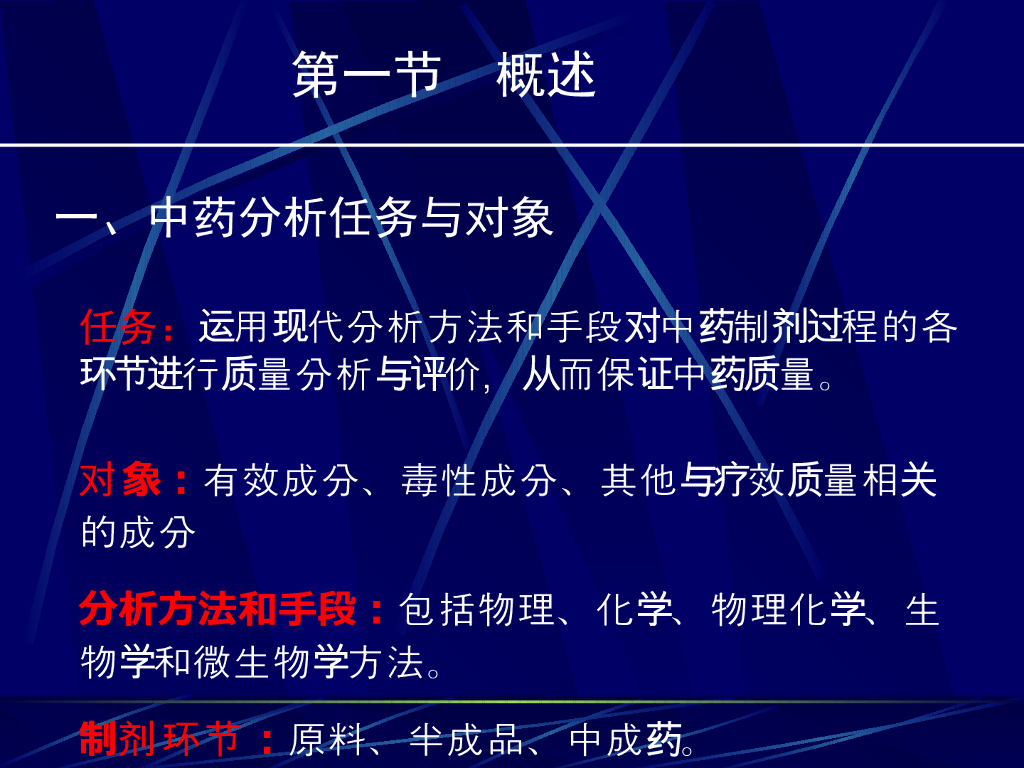 第一节　概述

一、中药分析任务与对象

任务：运用现代分析方法和手段对中药制剂过程的各环节进行质量分析与评价，从而保证中药质量。

对象：有效成分、毒性成分、其他与疗效质量相关的成分

分析方法和手段：包括物理、化学、物理化学、生物学和微生物学方法。

制剂环节：原料、半成品、中成药。